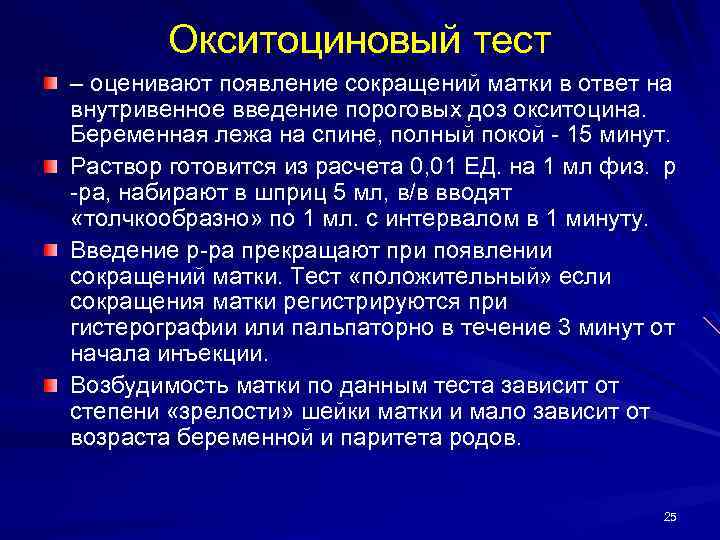 Окситоциновый тест

– оценивают появление сокращений матки в ответ на внутривенное введение пороговых доз окситоцина. Беременная лежа на спине, полный покой - 15 минут.

Раствор готовится из расчета 0,01 ЕД. на 1 мл физ. р -ра, набирают в шприц 5 мл, в/в вводят «толчкообразно» по 1 мл. с интервалом в 1 минуту.

Введение р-ра прекращают при появлении сокращений матки. Тест «положительный» если сокращения матки регистрируются при гистерографии или пальпаторно в течение 3 минут от начала инъекции.

Возбудимость матки по данным теста зависит от степени «зрелости» шейки матки и мало зависит от возраста беременной и паритета родов.

25